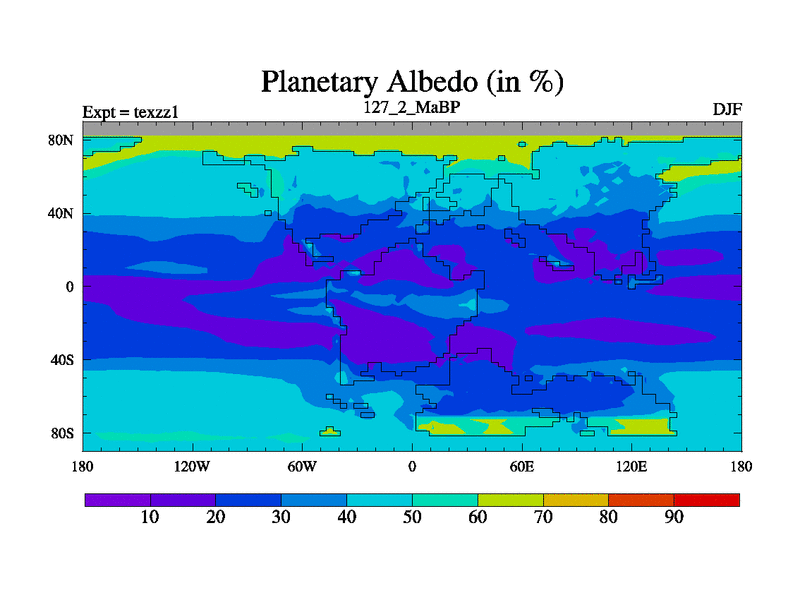 Planetary Albedo (in %)

Expt = texzz1

127_2_MaBP

DJF

80N

40N

0

40S

80S

180

120W

60W

0

60E

120E

180

10

20

30

40

50

60

70

80

90